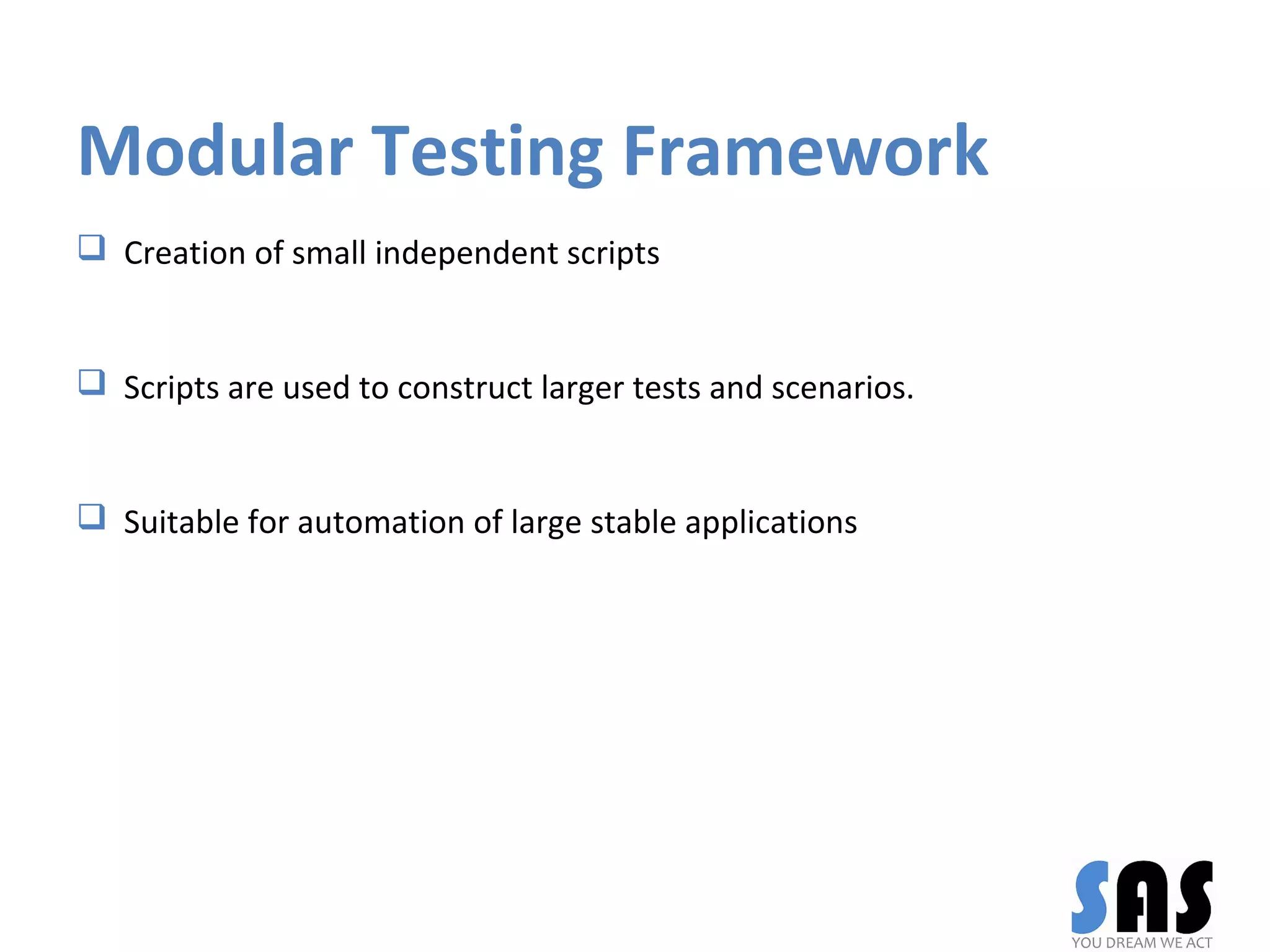 Modular Testing Framework

❑ Creation of small independent scripts

❑ Scripts are used to construct larger tests and scenarios.

❑ Suitable for automation of large stable applications

SAS
YOU DREAM WE ACT